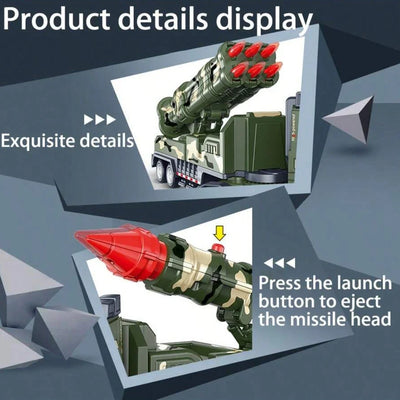 Product details display

▶▶▶
Exquisite details

◀◀◀
Press the launch button to eject the missile head